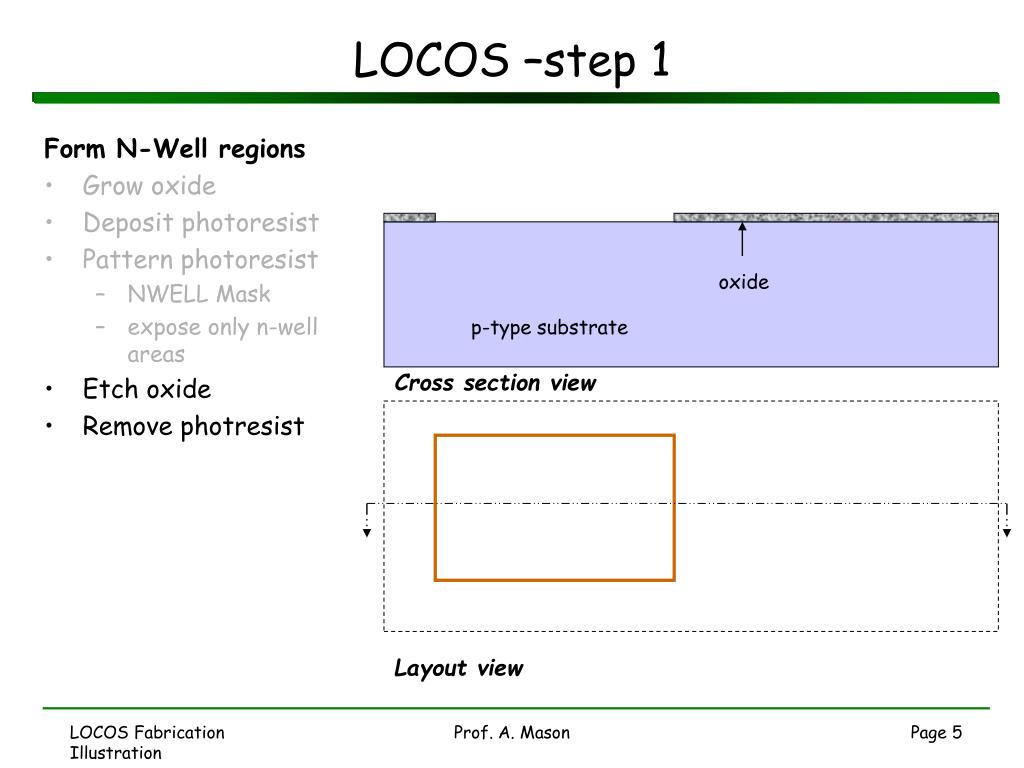 LOCOS –step 1

Form N-Well regions
• Grow oxide
• Deposit photoresist
• Pattern photoresist
– NWELL Mask
– expose only n-well areas
• Etch oxide
• Remove photresist

oxide

p-type substrate

Cross section view

Layout view

LOCOS Fabrication Illustration

Prof. A. Mason

Page 5